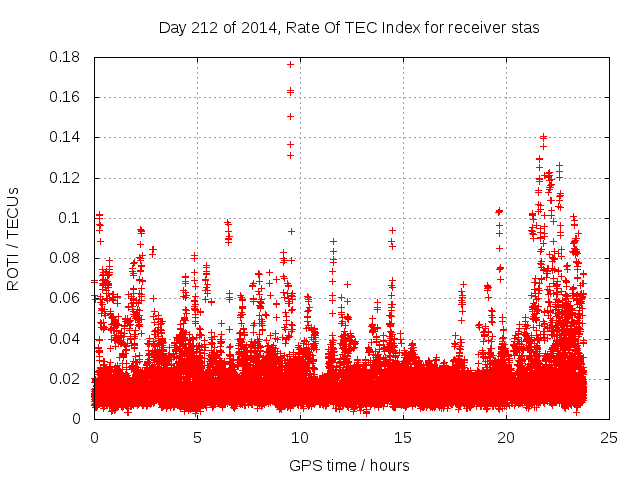 Day 212 of 2014, Rate Of TEC Index for receiver stas

ROTI / TECUs

0.18
0.16
0.14
0.12
0.1
0.08
0.06
0.04
0.02
0

0
5
10
15
20
25

GPS time / hours